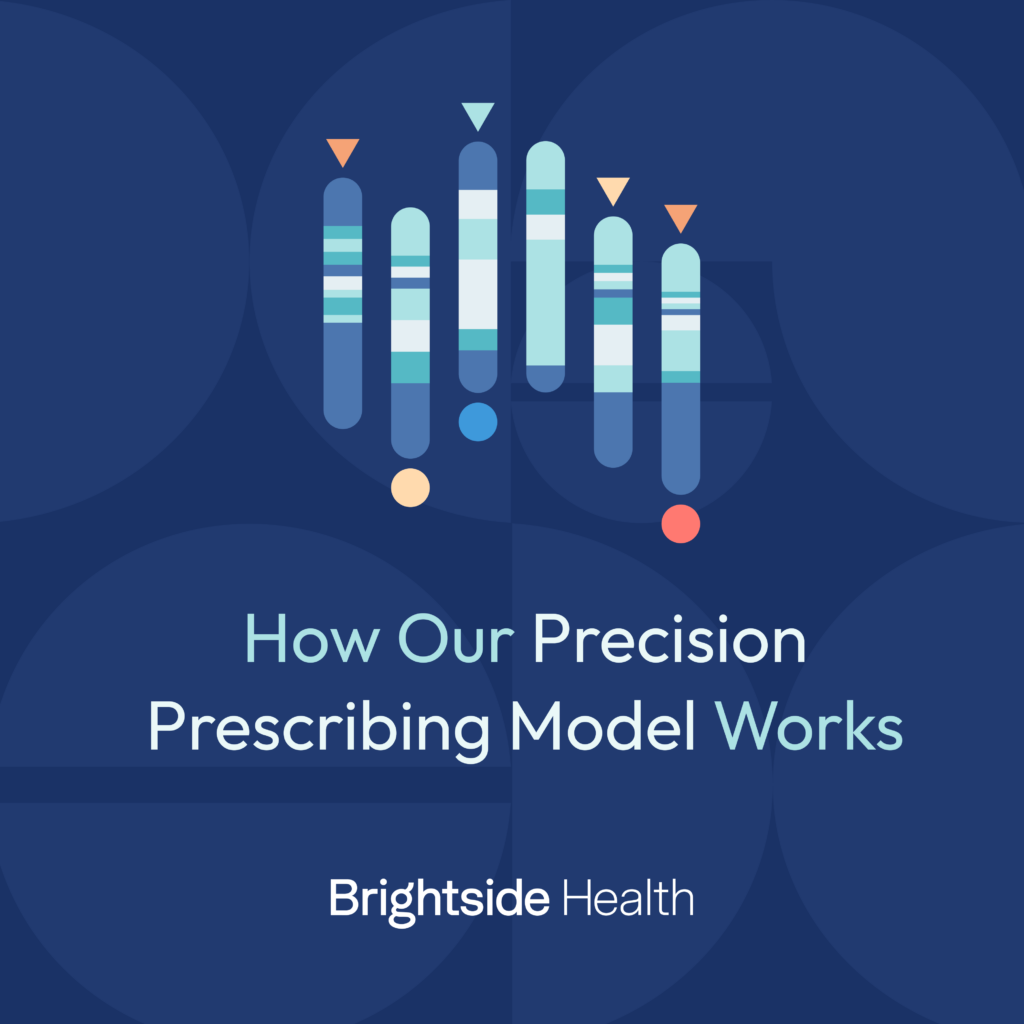 How Our Precision Prescribing Model Works

Brightside Health